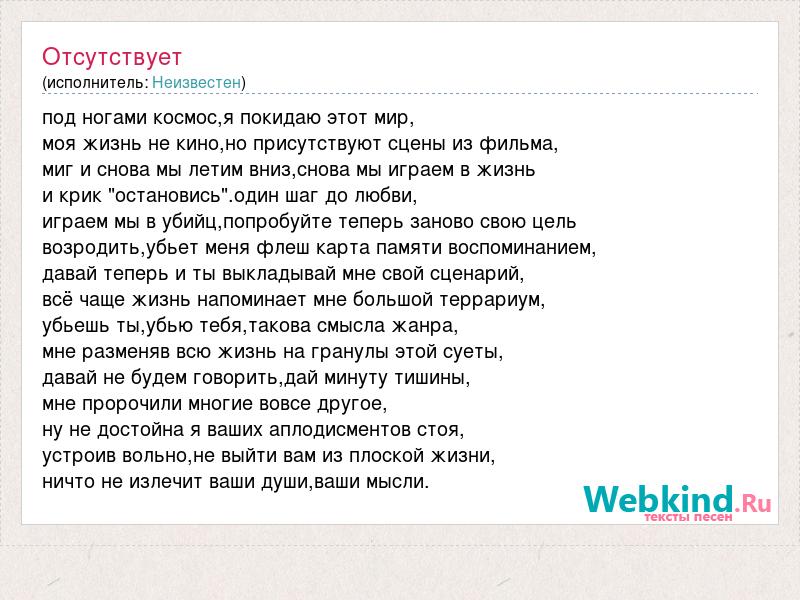 Отсутствует
(исполнитель: Неизвестен)

под ногами космос,я покидаю этот мир,
моя жизнь не кино,но присутствуют сцены из фильма,
миг и снова мы летим вниз,снова мы играем в жизнь
и крик "остановись".один шаг до любви,
играем мы в убийц,попробуйте теперь заново свою цель
возродить,убьет меня флеш карта памяти воспоминанием,
давай теперь и ты выкладывай мне свой сценарий,
всё чаще жизнь напоминает мне большой террариум,
убьешь ты,убью тебя,такова смысла жанра,
мне разменяв всю жизнь на гранулы этой суеты,
давай не будем говорить,дай минуту тишины,
мне пророчили многие вовсе другое,
ну не достойна я ваших аплодисментов стоя,
устроив вольно,не выйти вам из плоской жизни,
ничто не излечит ваши души,ваши мысли.

Webkind.Ru
тексты песен